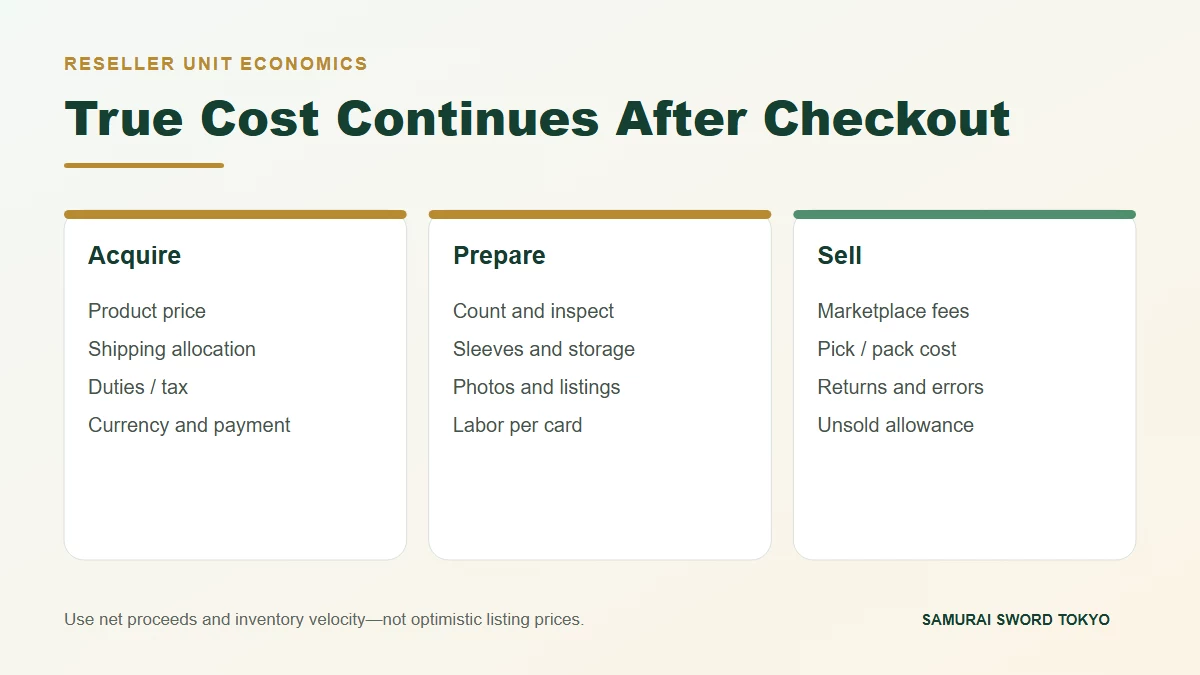 RESELLER UNIT ECONOMICS

True Cost Continues After Checkout

Acquire

Product price
Shipping allocation
Duties / tax
Currency and payment

Prepare

Count and inspect
Sleeves and storage
Photos and listings
Labor per card

Sell

Marketplace fees
Pick / pack cost
Returns and errors
Unsold allowance

Use net proceeds and inventory velocity—not optimistic listing prices.

SAMURAI SWORD TOKYO